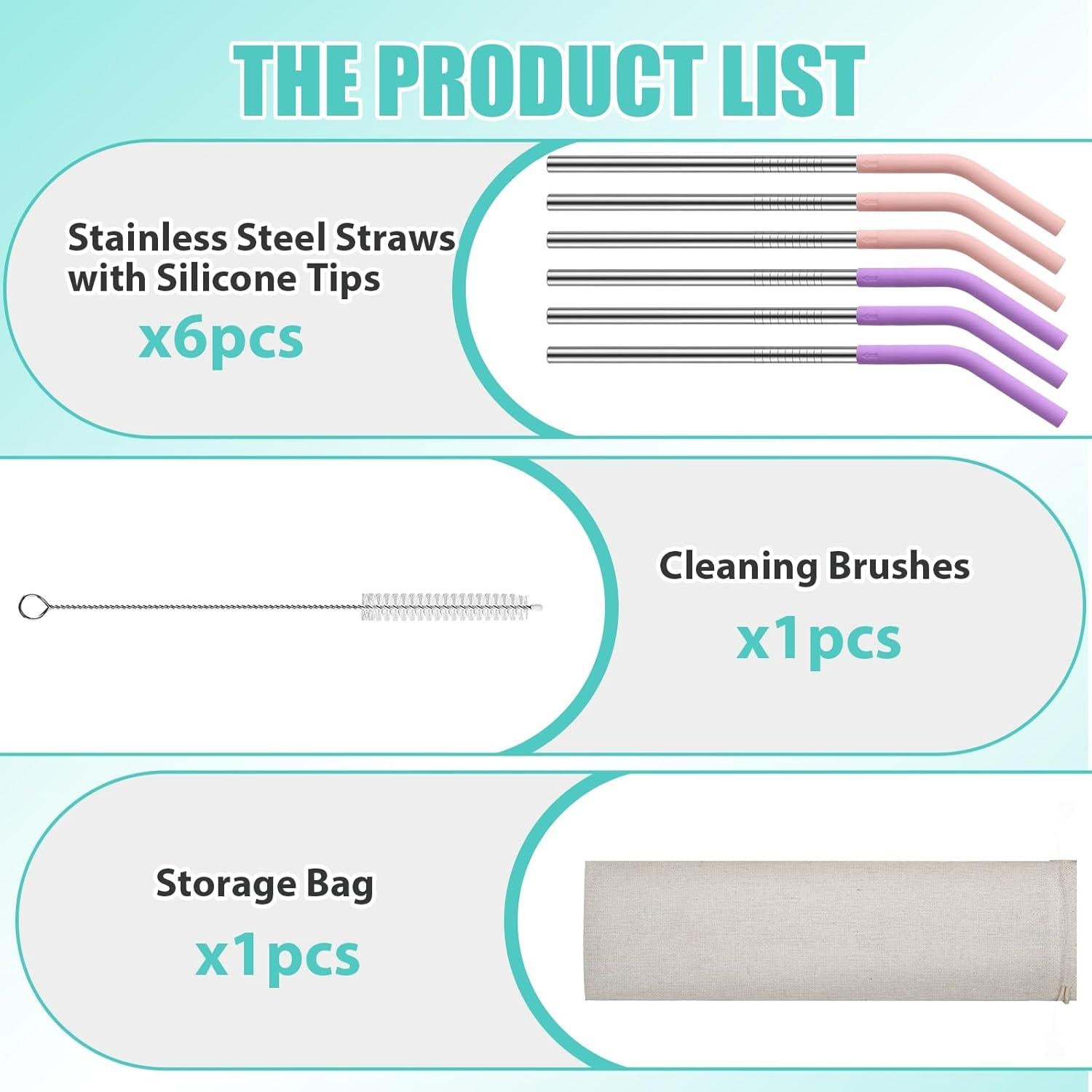 THE PRODUCT LIST

Stainless Steel Straws with Silicone Tips
x6pcs

Cleaning Brushes
x1pcs

Storage Bag
x1pcs